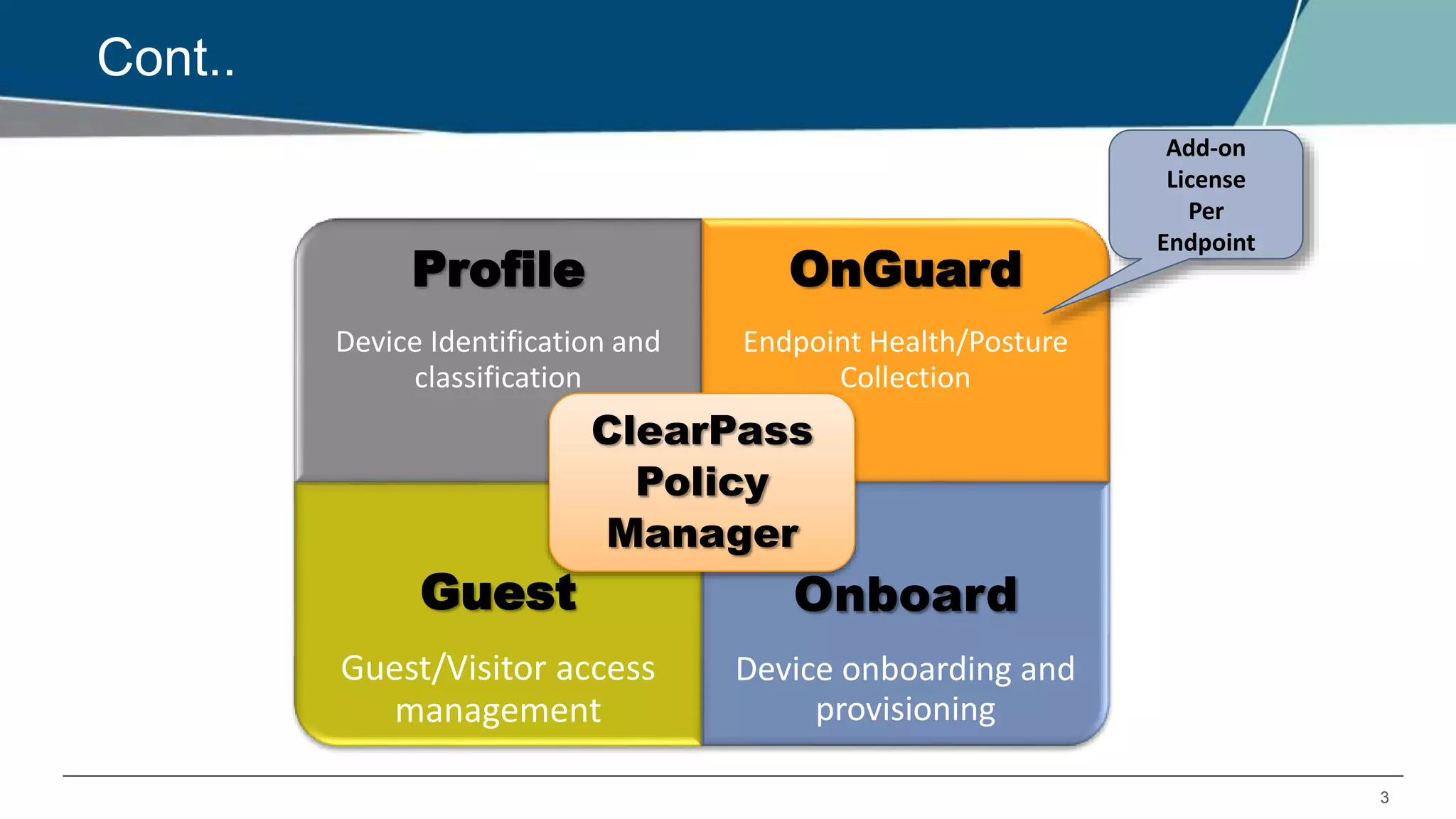 Cont..

Add-on License Per Endpoint

Profile

Device Identification and classification

OnGuard

Endpoint Health/Posture Collection

ClearPass Policy Manager

Guest

Guest/Visitor access management

Onboard

Device onboarding and provisioning

3